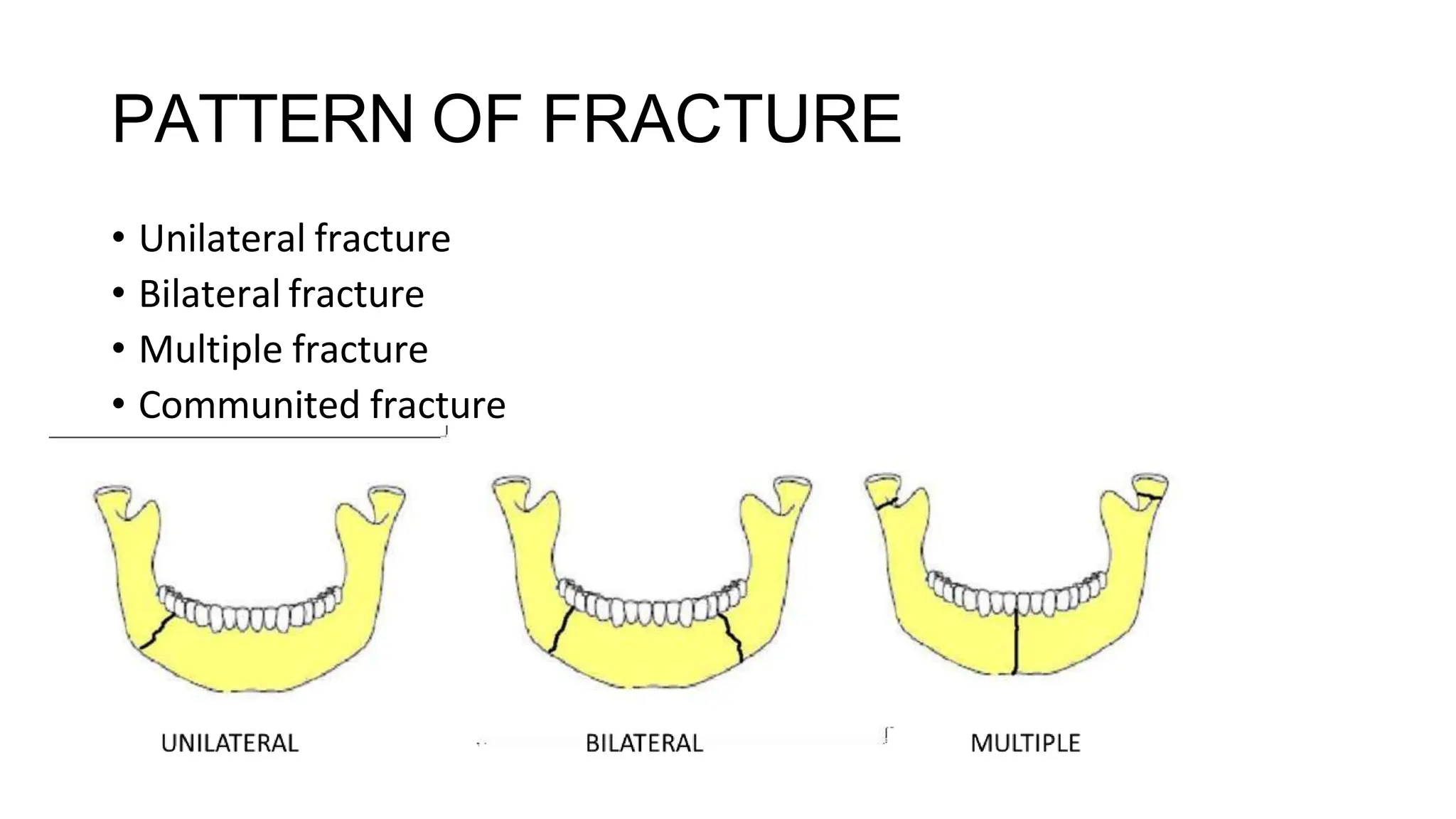 PATTERN OF FRACTURE

• Unilateral fracture
• Bilateral fracture
• Multiple fracture
• Communited fracture

UNILATERAL

BILATERAL

MULTIPLE